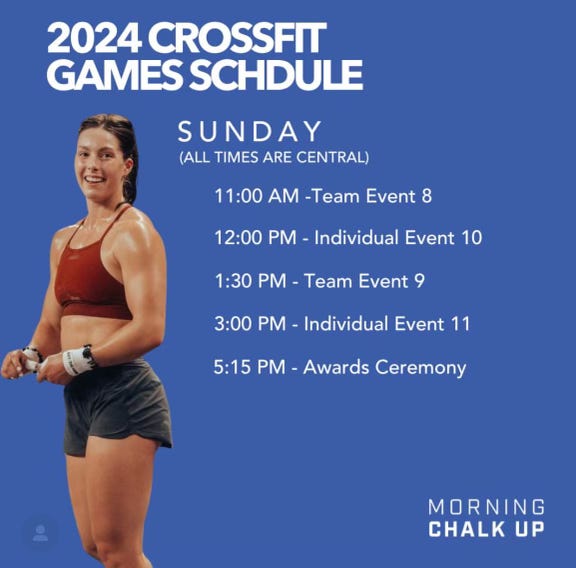 2024 CROSSFIT GAMES SCHDULE

SUNDAY
(ALL TIMES ARE CENTRAL)

11:00 AM -Team Event 8

12:00 PM - Individual Event 10

1:30 PM - Team Event 9

3:00 PM - Individual Event 11

5:15 PM - Awards Ceremony

MORNING
CHALK UP